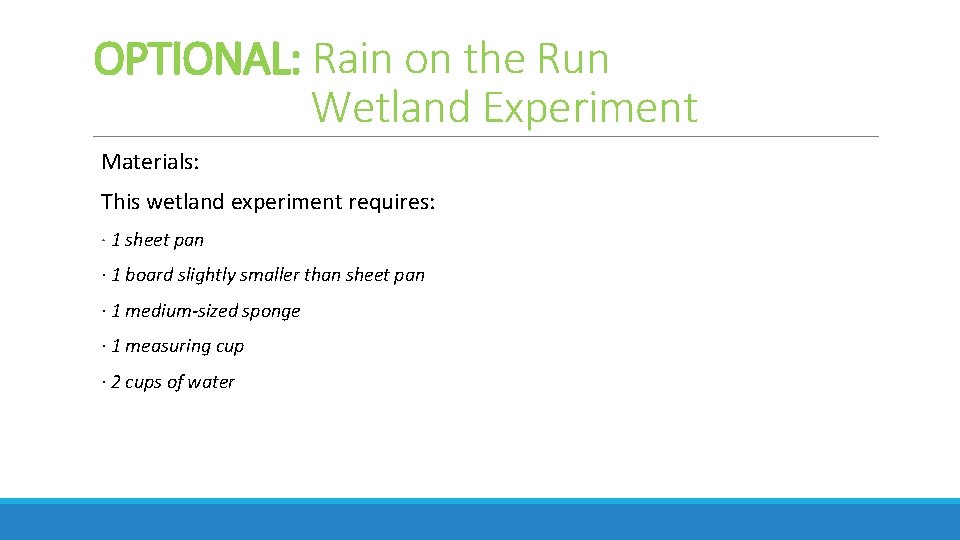 OPTIONAL: Rain on the Run Wetland Experiment

Materials:

This wetland experiment requires:

· 1 sheet pan

· 1 board slightly smaller than sheet pan

· 1 medium-sized sponge

· 1 measuring cup

· 2 cups of water